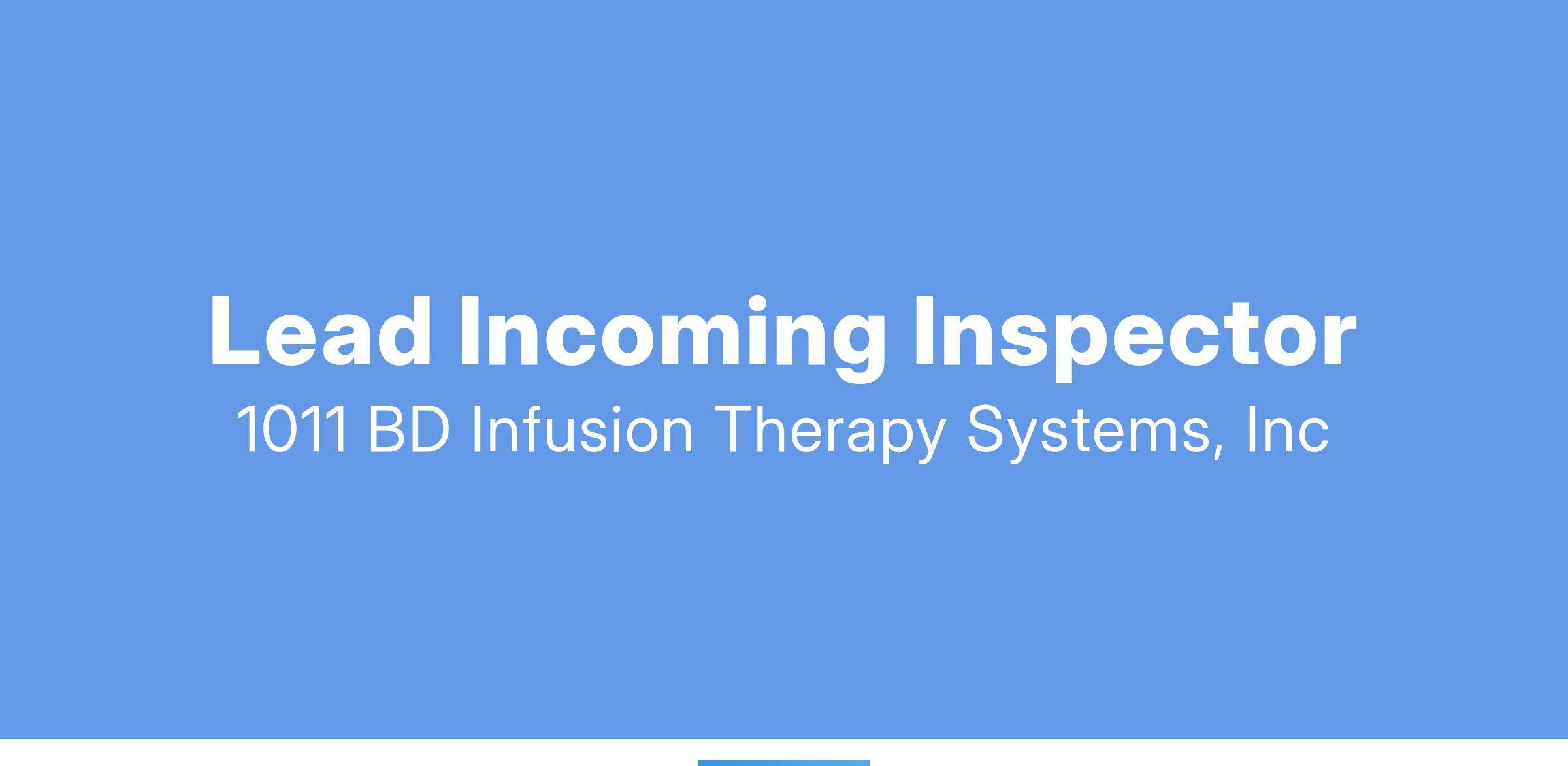 Lead Incoming Inspector
1011 BD Infusion Therapy Systems, Inc